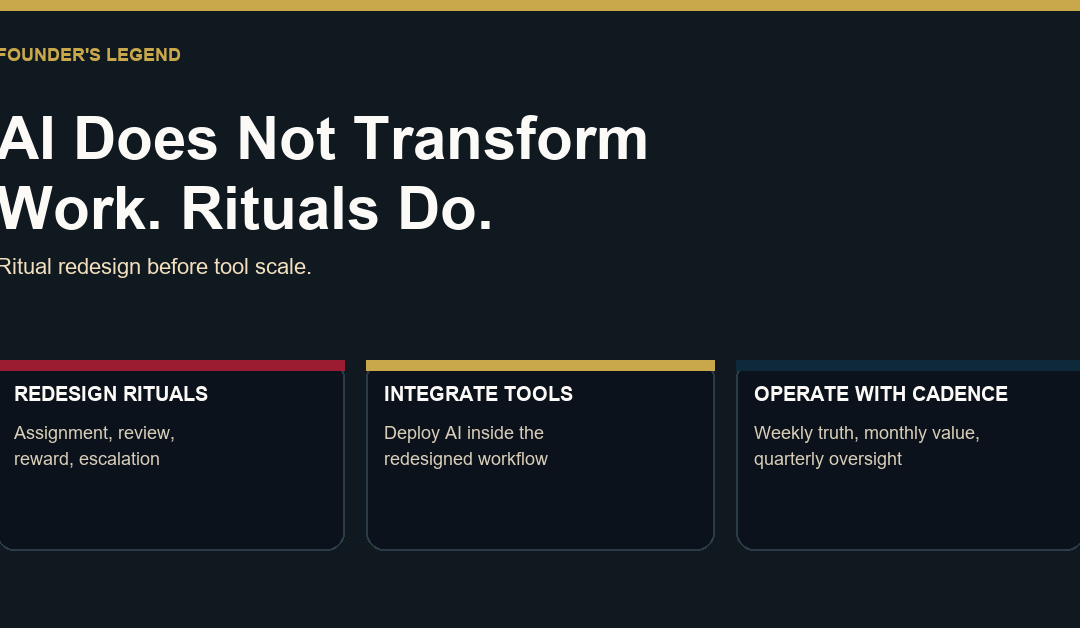 FOUNDER'S LEGEND

AI Does Not Transform Work. Rituals Do.

Ritual redesign before tool scale.

REDESIGN RITUALS

Assignment, review, reward, escalation

INTEGRATE TOOLS

Deploy AI inside the redesigned workflow

OPERATE WITH CADENCE

Weekly truth, monthly value, quarterly oversight